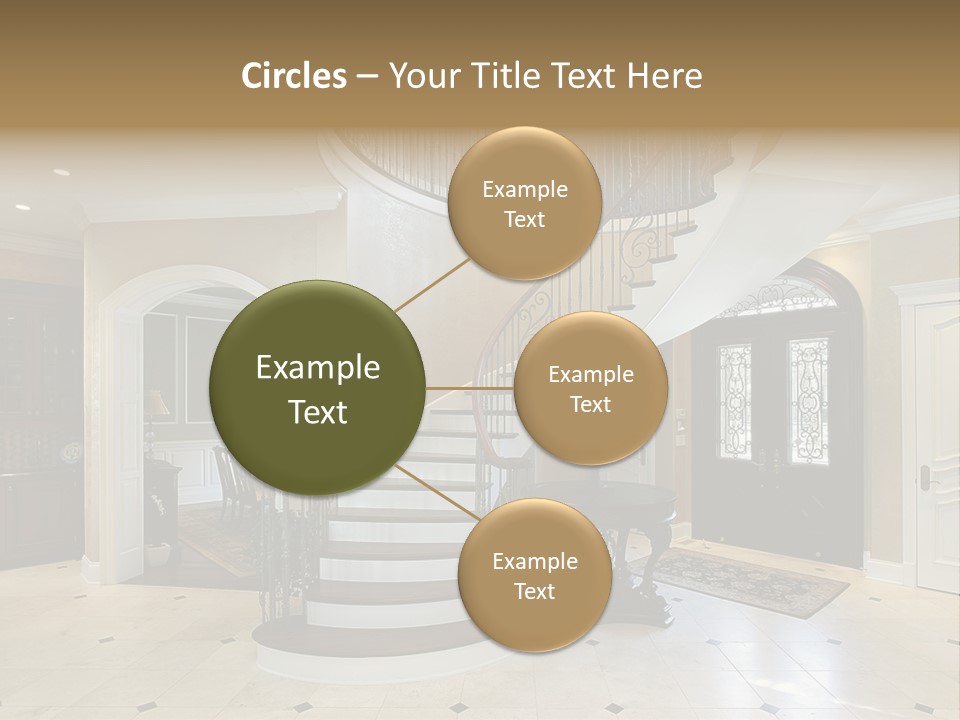 Circles – Your Title Text Here

Example Text

Example Text

Example Text

Example Text